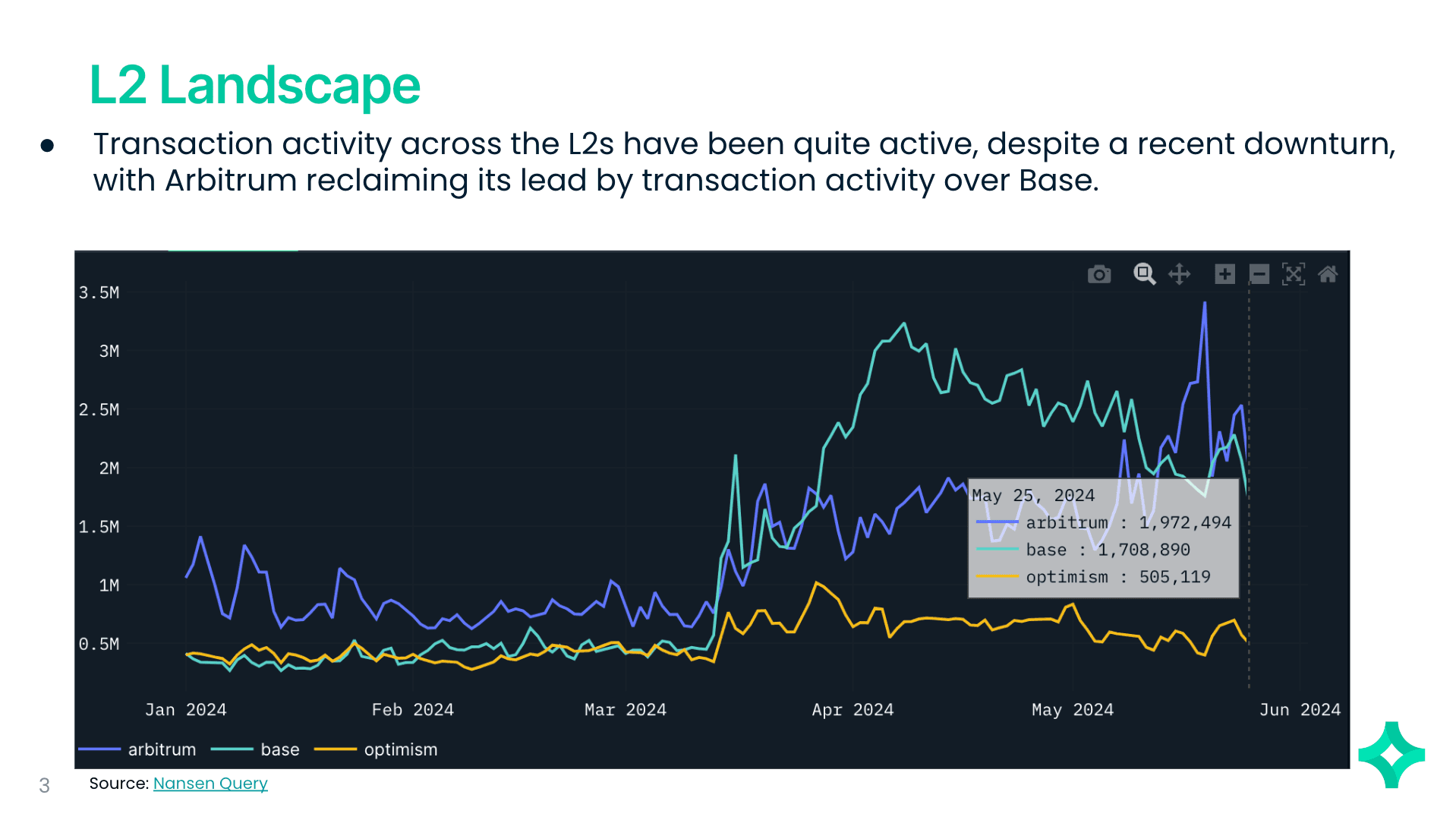 L2 Landscape

● Transaction activity across the L2s have been quite active, despite a recent downturn, with Arbitrum reclaiming its lead by transaction activity over Base.

3.5M
3M
2.5M
2M
1.5M
1M
0.5M

May 25, 2024
arbitrum : 1,972,494
base : 1,708,890
optimism : 505,119

Jan 2024 Feb 2024 Mar 2024 Apr 2024 May 2024 Jun 2024

arbitrum base optimism

3

Source: Nansen Query